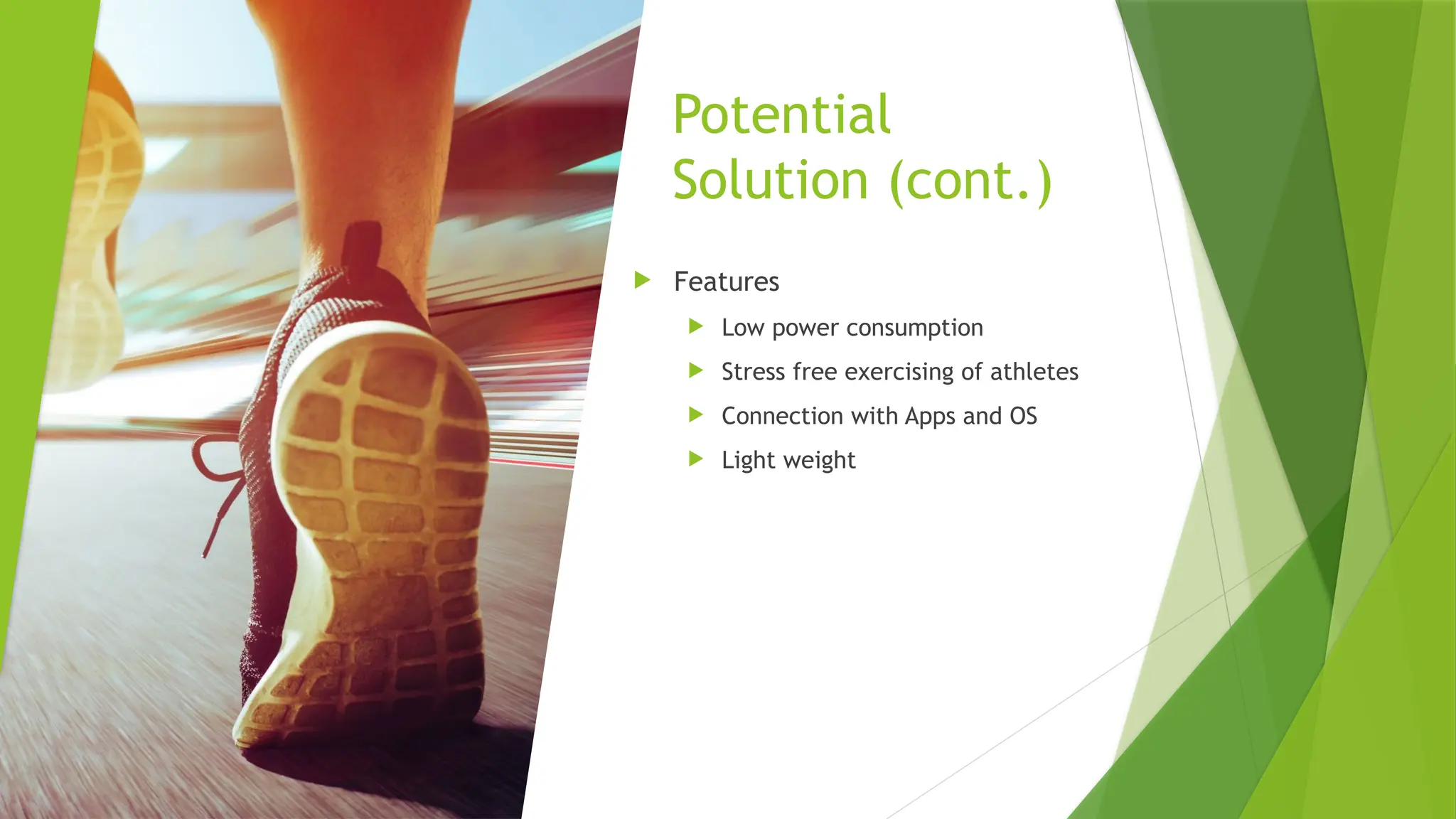 Potential Solution (cont.)

Features

Low power consumption

Stress free exercising of athletes

Connection with Apps and OS

Light weight